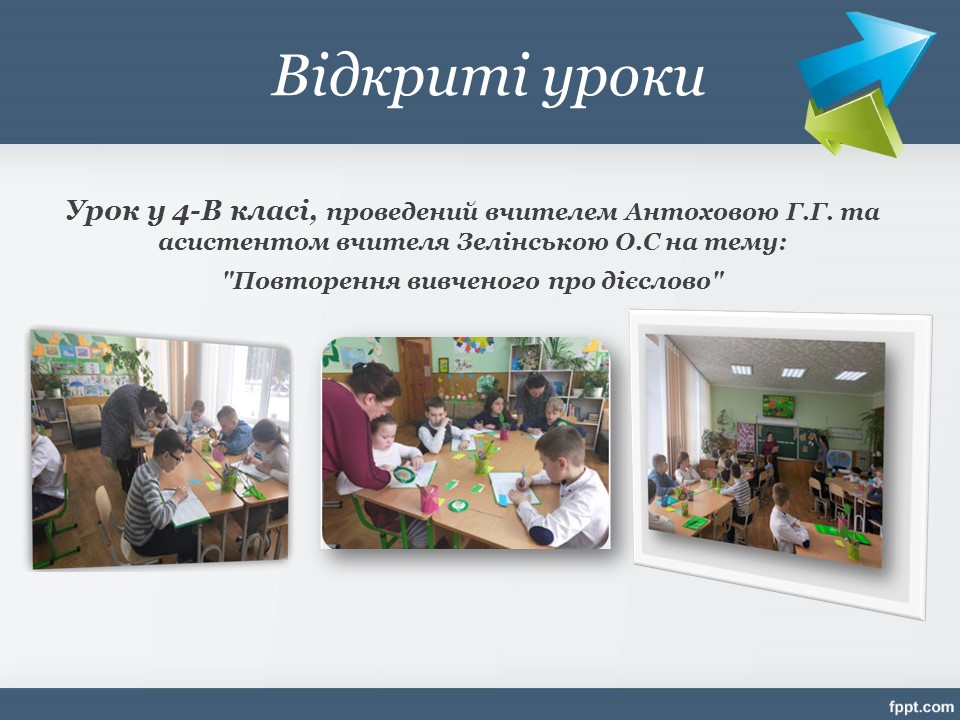 Відкриті уроки

Урок у 4-В класі, проведений вчителем Антоховою Г.Г. та асистентом вчителя Зелінською О.С на тему: "Повторення вивченого про дієслово"

fppt.com